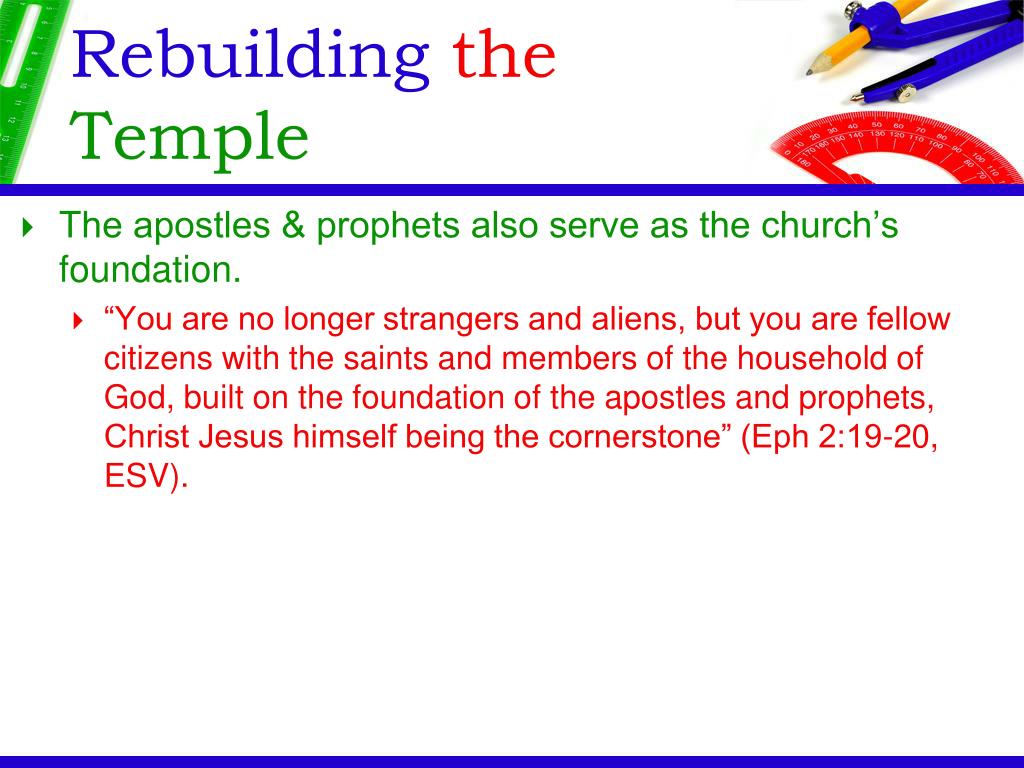 Rebuilding the Temple

The apostles & prophets also serve as the church’s foundation.

“You are no longer strangers and aliens, but you are fellow citizens with the saints and members of the household of God, built on the foundation of the apostles and prophets, Christ Jesus himself being the cornerstone” (Eph 2:19-20, ESV).